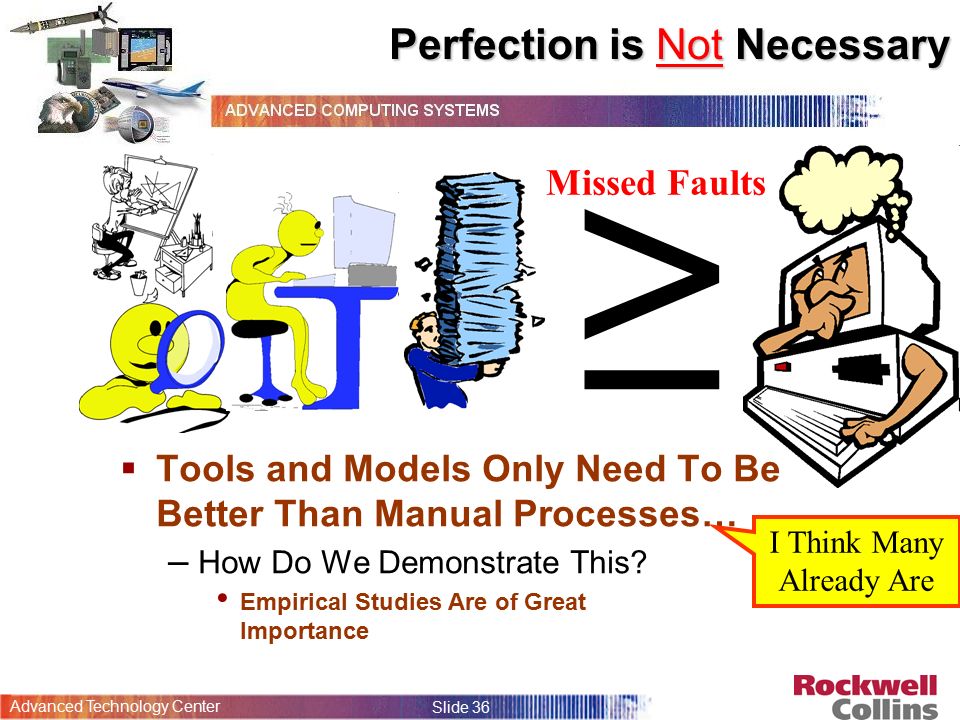 Perfection is Not Necessary

ADVANCED COMPUTING SYSTEMS

Missed Faults

$\geq$

▪ Tools and Models Only Need To Be Better Than Manual Processes…

– How Do We Demonstrate This?

• Empirical Studies Are of Great Importance

I Think Many Already Are

Advanced Technology Center

Slide 36

Rockwell Collins